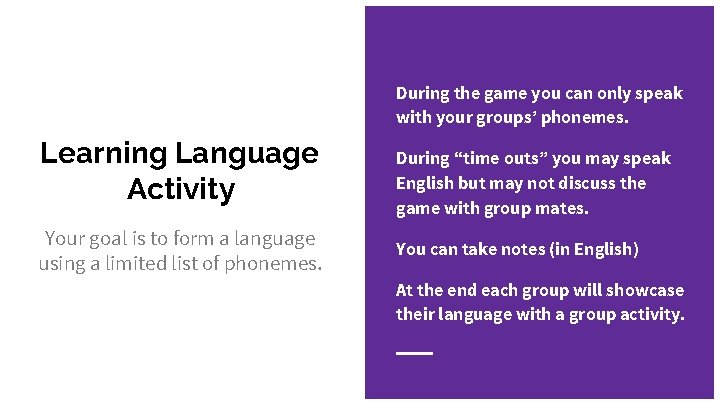 Learning Language Activity

Your goal is to form a language using a limited list of phonemes.

During the game you can only speak with your groups' phonemes.

During "time outs" you may speak English but may not discuss the game with group mates.

You can take notes (in English)

At the end each group will showcase their language with a group activity.